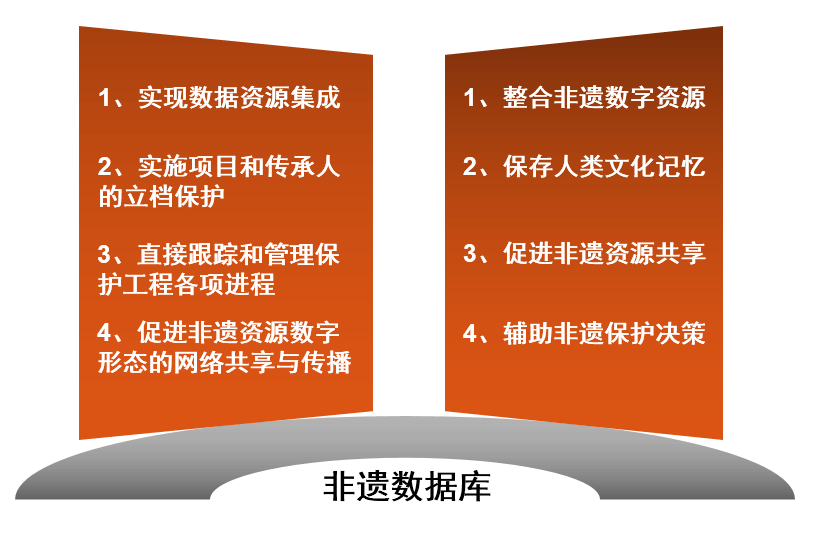 1、实现数据资源集成

2、实施项目和传承人的立档保护

3、直接跟踪和管理保护工程各项进程

4、促进非遗资源数字形态的网络共享与传播

1、整合非遗数字资源

2、保存人类文化记忆

3、促进非遗资源共享

4、辅助非遗保护决策

非遗数据库